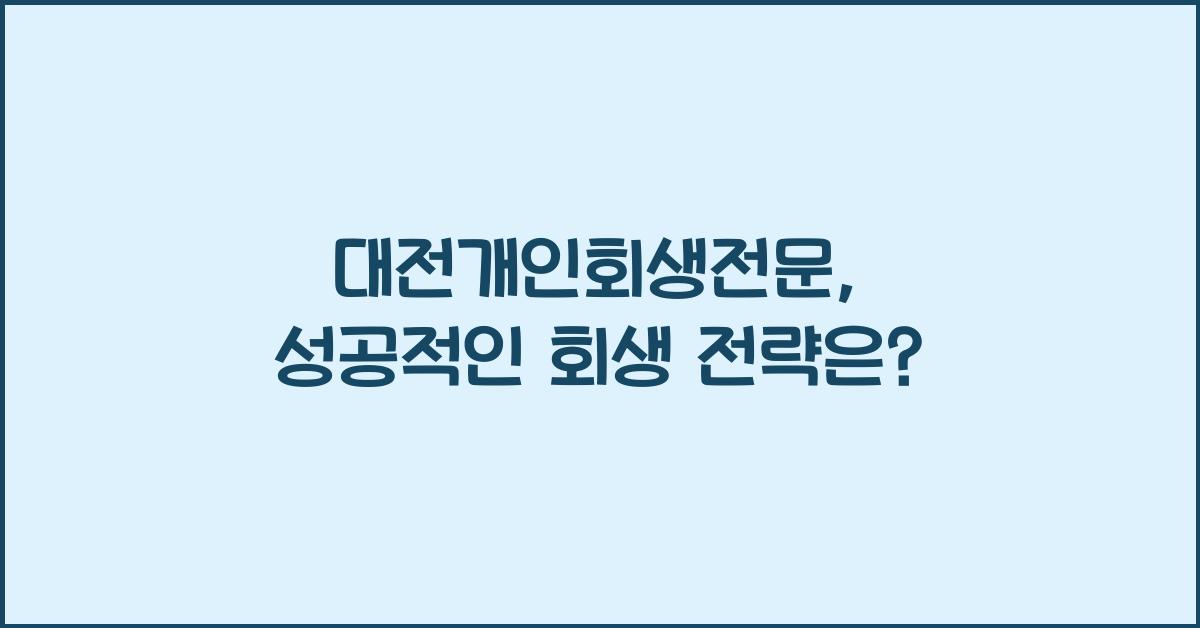 대전개인회생전문,
성공적인 회생 전략은?